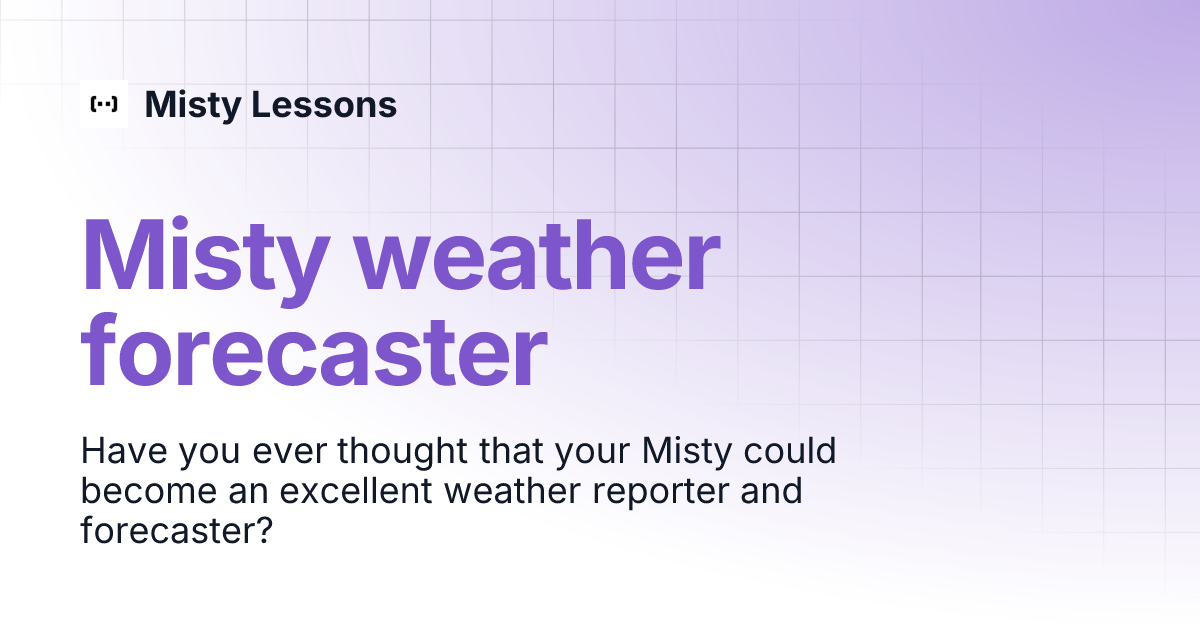 Misty Lessons

Misty weather forecaster

Have you ever thought that your Misty could become an excellent weather reporter and forecaster?